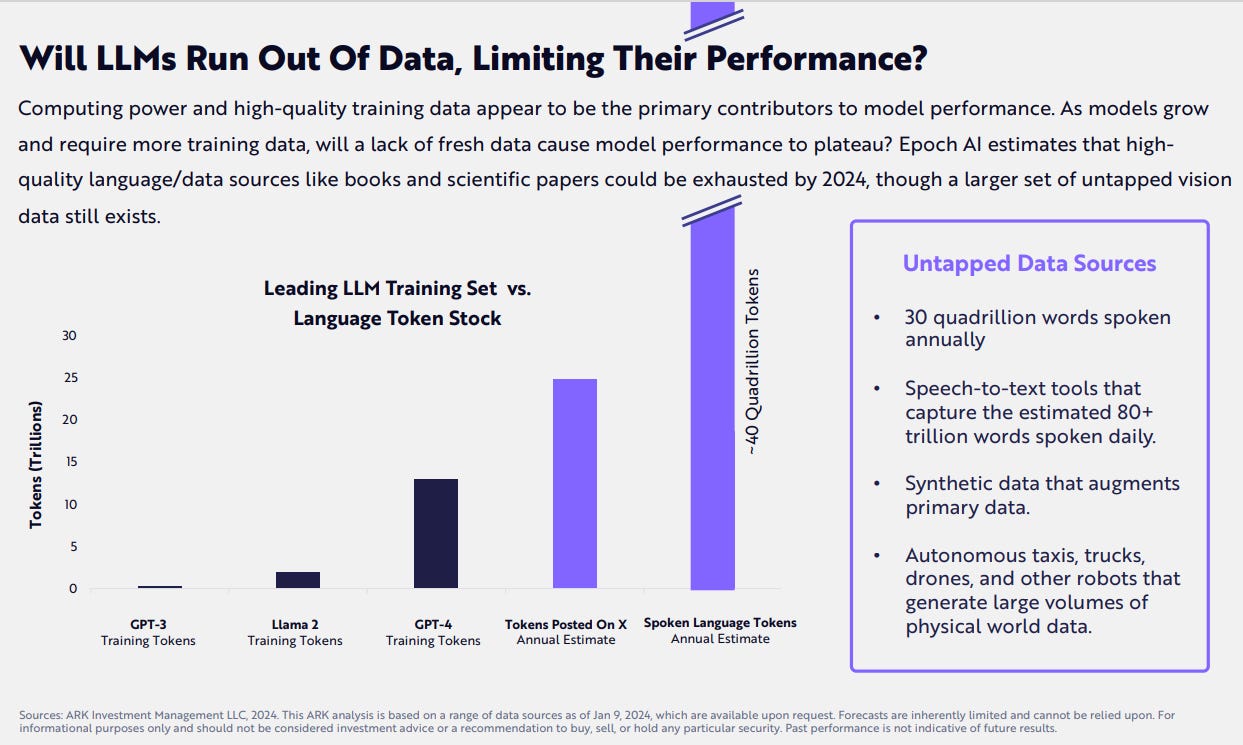 Will LLMs Run Out Of Data, Limiting Their Performance?

Computing power and high-quality training data appear to be the primary contributors to model performance. As models grow and require more training data, will a lack of fresh data cause model performance to plateau? Epoch AI estimates that high-quality language/data sources like books and scientific papers could be exhausted by 2024, though a larger set of untapped vision data still exists.

Leading LLM Training Set vs. Language Token Stock

Tokens (Trillions)

30
25
20
15
10
5
0

~40 Quadrillion Tokens

GPT-3 Training Tokens
Llama 2 Training Tokens
GPT-4 Training Tokens
Tokens Posted On X Annual Estimate
Spoken Language Tokens Annual Estimate

Untapped Data Sources

• 30 quadrillion words spoken annually
• Speech-to-text tools that capture the estimated 80+ trillion words spoken daily.
• Synthetic data that augments primary data.
• Autonomous taxis, trucks, drones, and other robots that generate large volumes of physical world data.

Sources: ARK Investment Management LLC, 2024. This ARK analysis is based on a range of data sources as of Jan 9, 2024, which are available upon request. Forecasts are inherently limited and cannot be relied upon. For informational purposes only and should not be considered investment advice or a recommendation to buy, sell, or hold any particular security. Past performance is not indicative of future results.